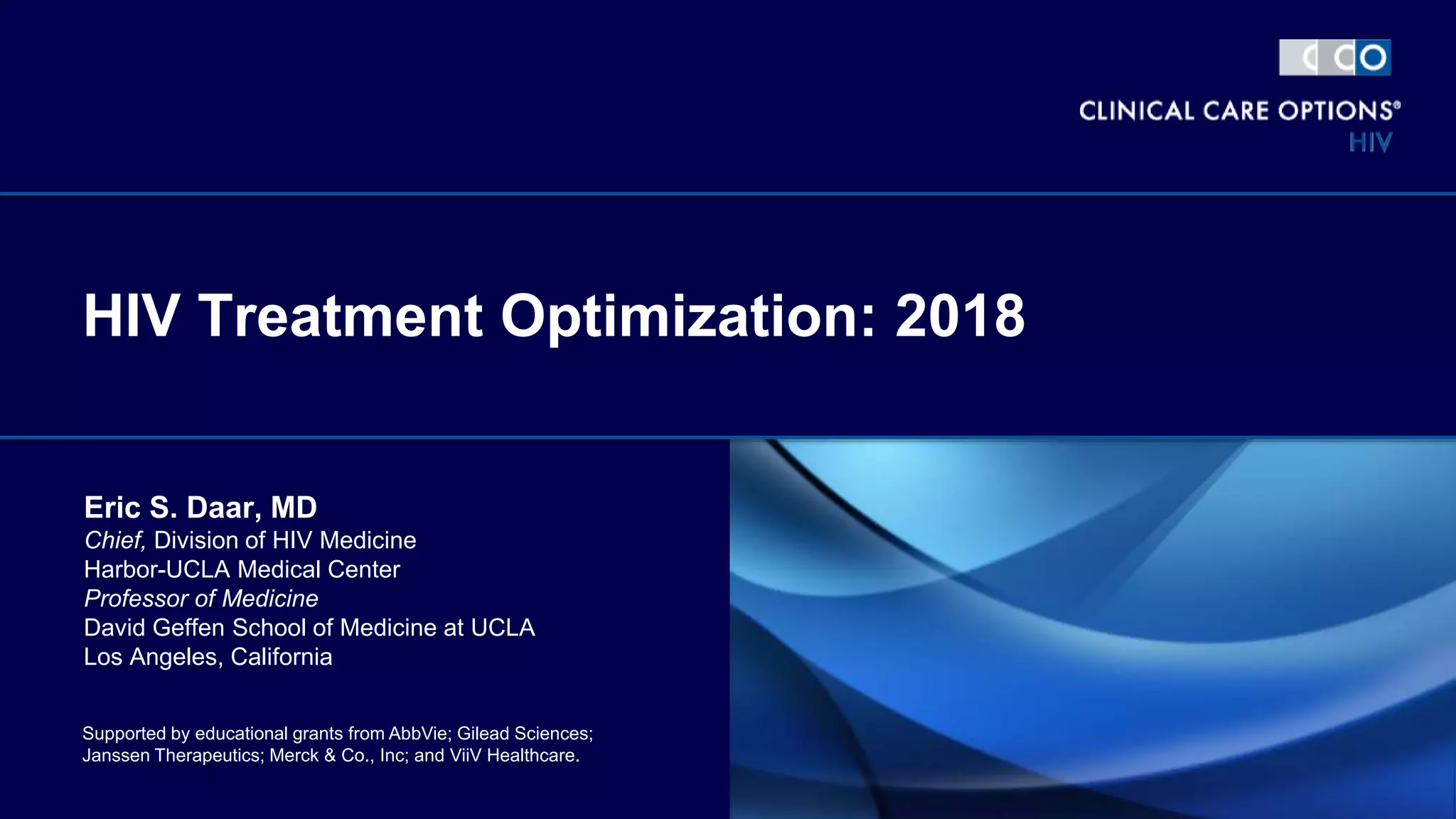 CCO
CLINICAL CARE OPTIONS®
HIV

HIV Treatment Optimization: 2018

Eric S. Daar, MD
Chief, Division of HIV Medicine
Harbor-UCLA Medical Center
Professor of Medicine
David Geffen School of Medicine at UCLA
Los Angeles, California

Supported by educational grants from AbbVie; Gilead Sciences; Janssen Therapeutics; Merck & Co., Inc; and ViiV Healthcare.